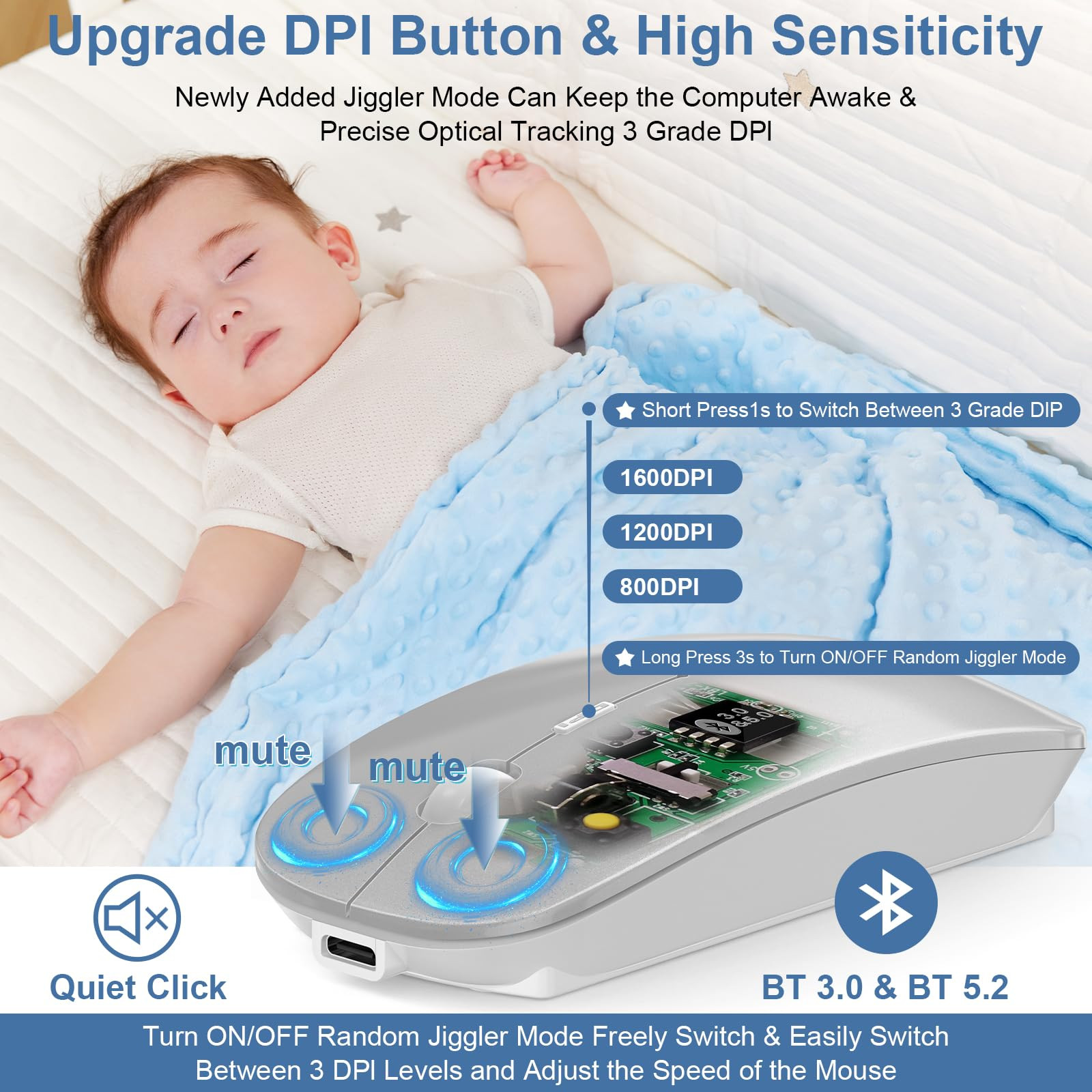 Upgrade DPI Button & High Sensiticity

Newly Added Jiggler Mode Can Keep the Computer Awake & Precise Optical Tracking 3 Grade DPI

Short Press1s to Switch Between 3 Grade DIP

1600DPI

1200DPI

800DPI

Long Press 3s to Turn ON/OFF Random Jiggler Mode

mute

mute

Quiet Click

BT 3.0 & BT 5.2

Turn ON/OFF Random Jiggler Mode Freely Switch & Easily Switch Between 3 DPI Levels and Adjust the Speed of the Mouse